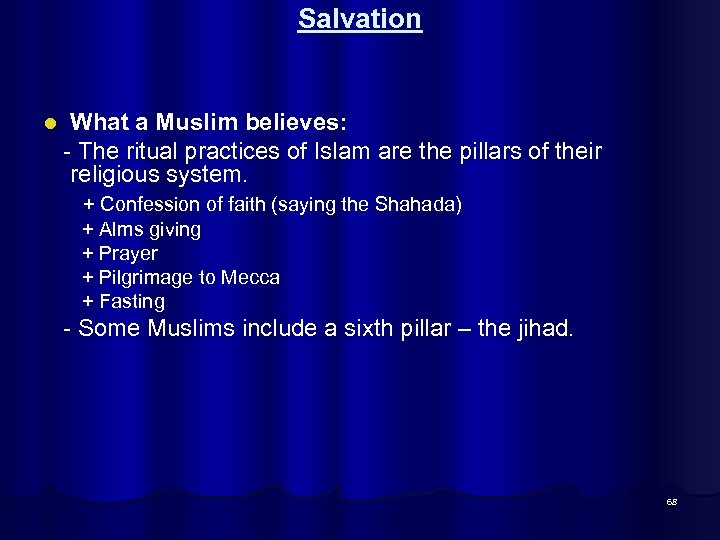 Salvation

What a Muslim believes:

- The ritual practices of Islam are the pillars of their religious system.

+ Confession of faith (saying the Shahada)
+ Alms giving
+ Prayer
+ Pilgrimage to Mecca
+ Fasting

- Some Muslims include a sixth pillar – the jihad.

68